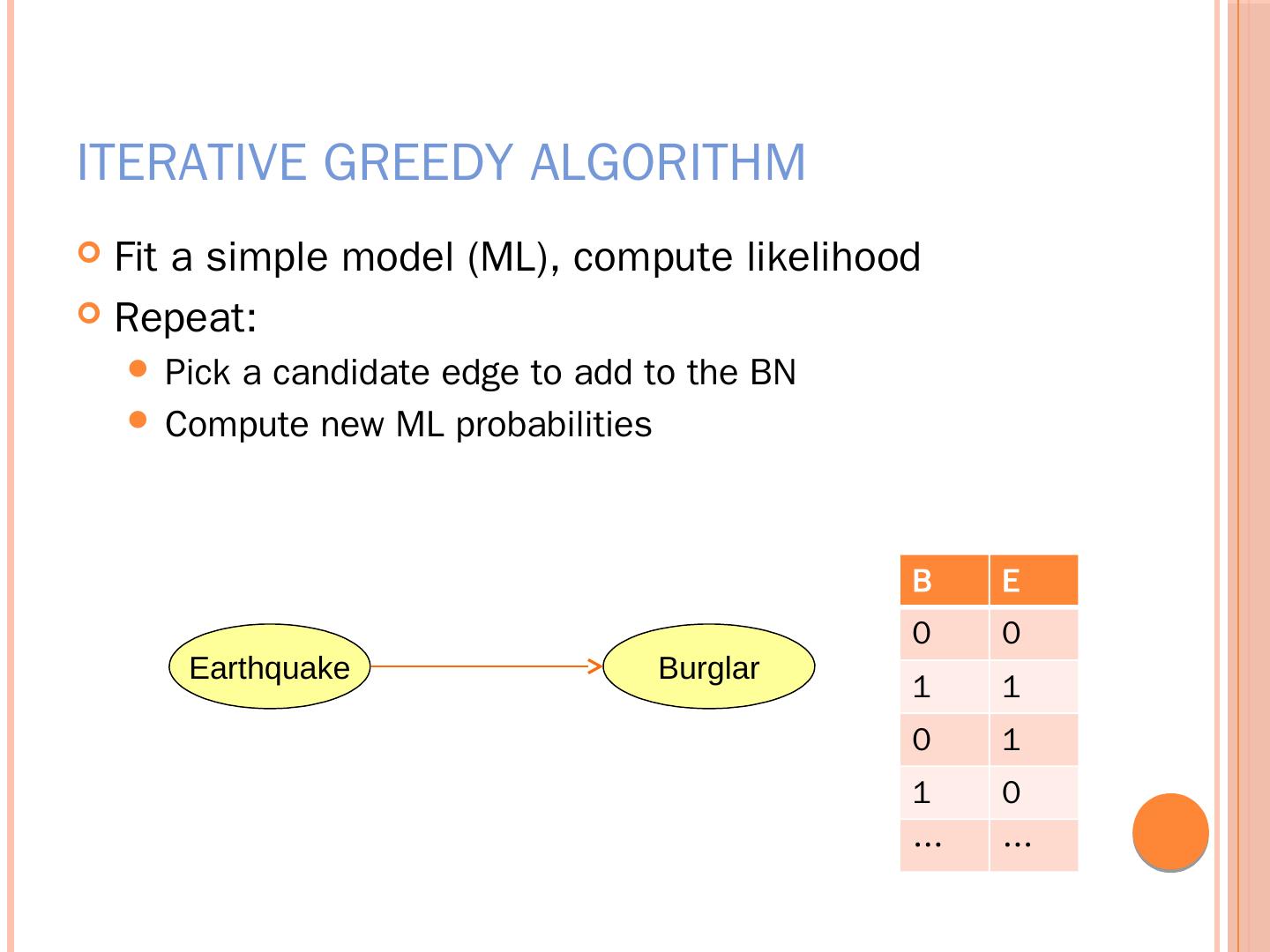 ITERATIVE GREEDY ALGORITHM

Fit a simple model (ML), compute likelihood

Repeat:

Pick a candidate edge to add to the BN

Compute new ML probabilities

Earthquake

Burglar

| B | E |
|---|---|
| 0 | 0 |
| 1 | 1 |
| 0 | 1 |
| 1 | 0 |
| … | … |